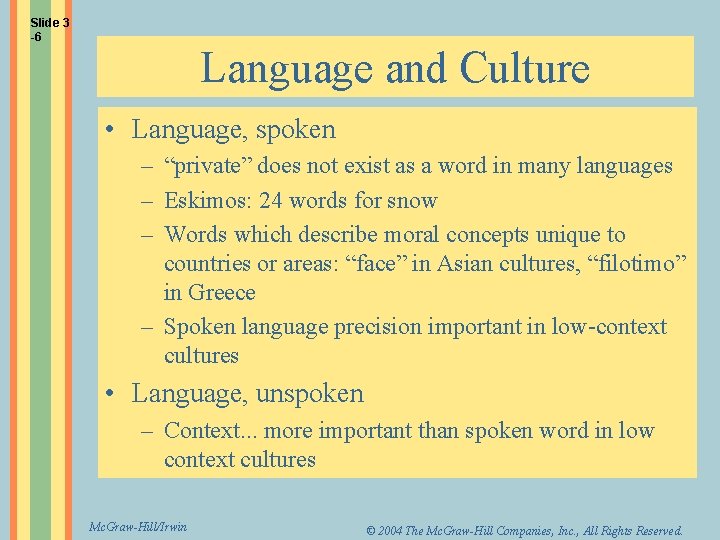 Slide 3
-6

Language and Culture

• Language, spoken
– “private” does not exist as a word in many languages
– Eskimos: 24 words for snow
– Words which describe moral concepts unique to countries or areas: “face” in Asian cultures, “filotimo” in Greece
– Spoken language precision important in low-context cultures
• Language, unspoken
– Context... more important than spoken word in low context cultures

McGraw-Hill/Irwin

© 2004 The McGraw-Hill Companies, Inc., All Rights Reserved.